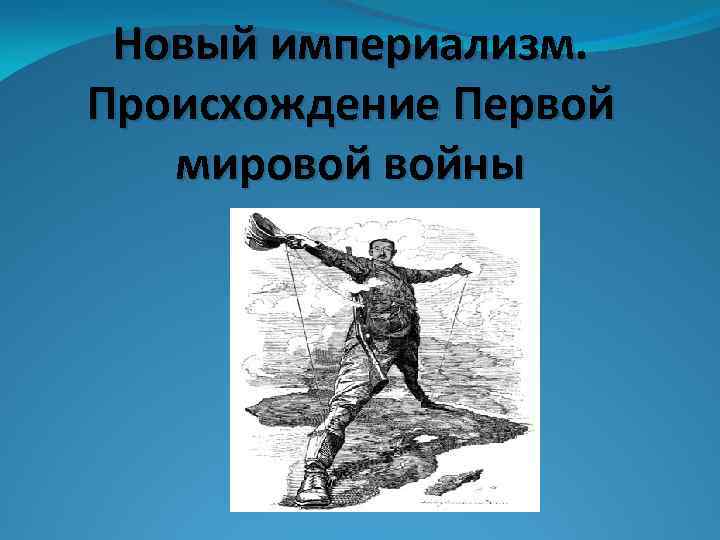 Новый империализм. Происхождение Первой мировой войны